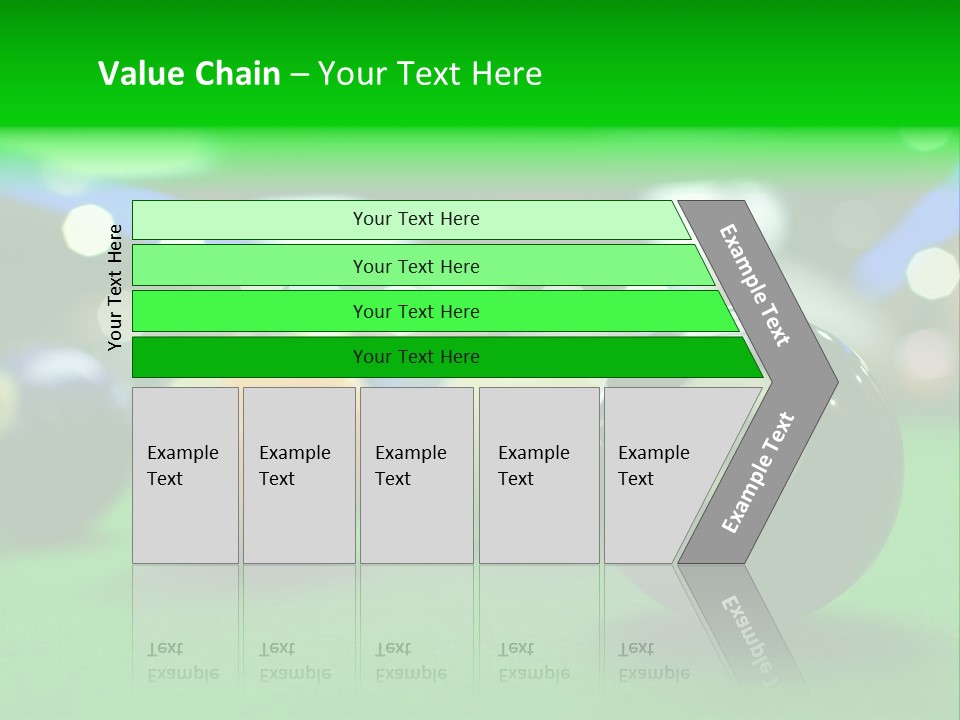 Value Chain – Your Text Here

Your Text Here

Your Text Here

Your Text Here

Your Text Here

Your Text Here

Example Text

Example Text

Example Text

Example Text

Example Text

Example Text

Example Text